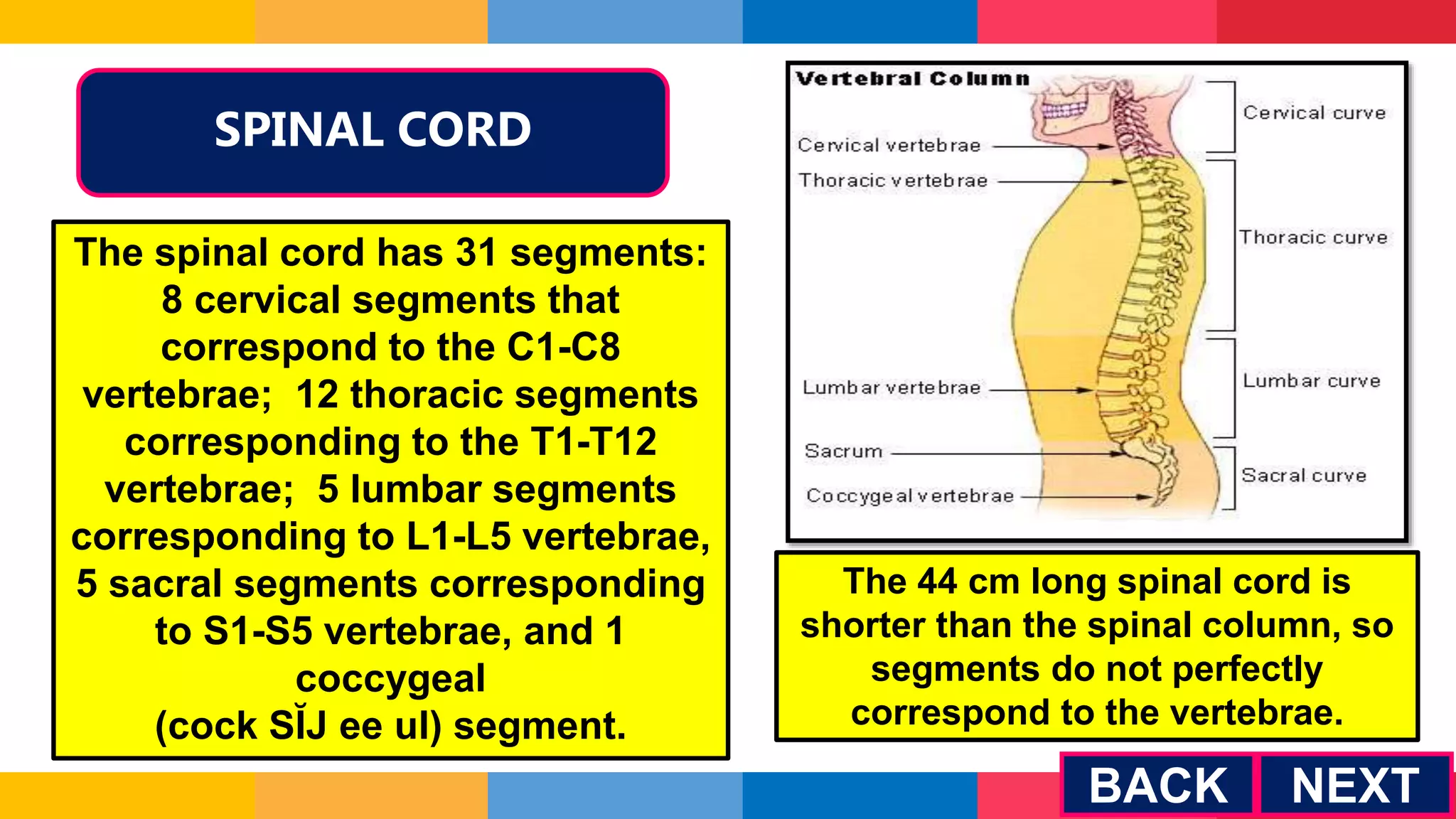 SPINAL CORD

The spinal cord has 31 segments: 8 cervical segments that correspond to the C1-C8 vertebrae; 12 thoracic segments corresponding to the T1-T12 vertebrae; 5 lumbar segments corresponding to L1-L5 vertebrae, 5 sacral segments corresponding to S1-S5 vertebrae, and 1 coccygeal
(cock SĬJ ee ul) segment.

Vertebral Column

Cervical vertebrae

Thoracic vertebrae

Lumbar vertebrae

Sacrum

Coccygeal vertebrae

Cervical curve

Thoracic curve

Lumbar curve

Sacral curve

The 44 cm long spinal cord is shorter than the spinal column, so segments do not perfectly correspond to the vertebrae.

BACK NEXT